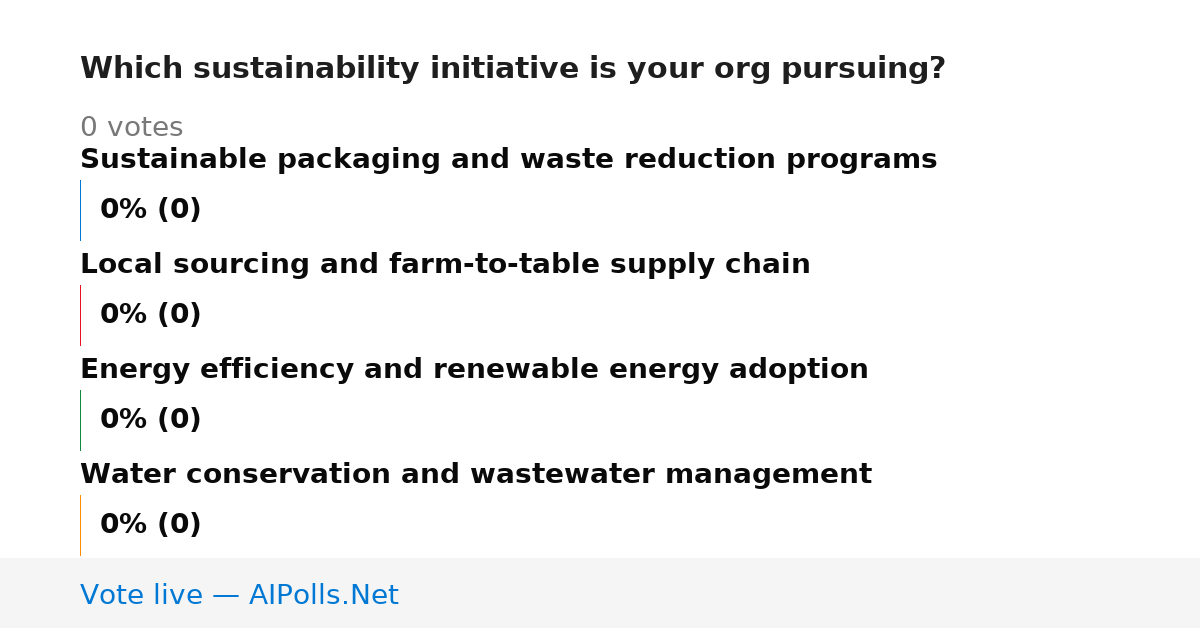 Which sustainability initiative is your org pursuing?

0 votes

Sustainable packaging and waste reduction programs

0% (0)

Local sourcing and farm-to-table supply chain

0% (0)

Energy efficiency and renewable energy adoption

0% (0)

Water conservation and wastewater management

0% (0)

Vote live — AIPolls.Net